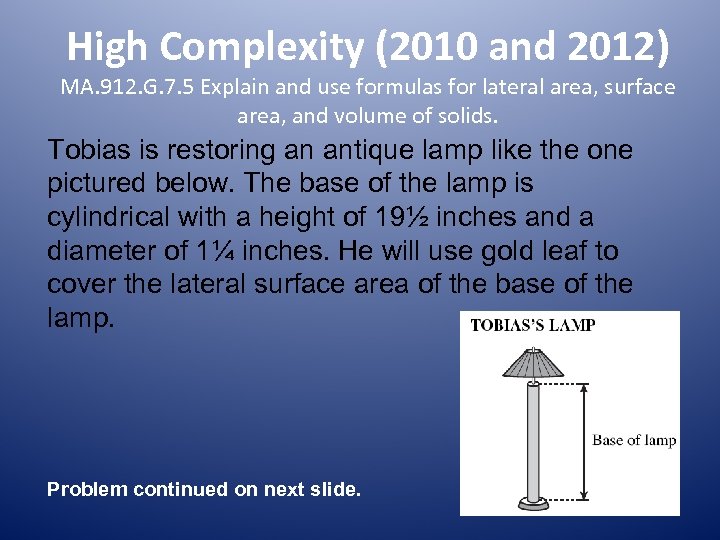 High Complexity (2010 and 2012)

MA.912.G.7.5 Explain and use formulas for lateral area, surface area, and volume of solids.

Tobias is restoring an antique lamp like the one pictured below. The base of the lamp is cylindrical with a height of 19½ inches and a diameter of 1¼ inches. He will use gold leaf to cover the lateral surface area of the base of the lamp.

TOBIAS'S LAMP

Base of lamp

Problem continued on next slide.